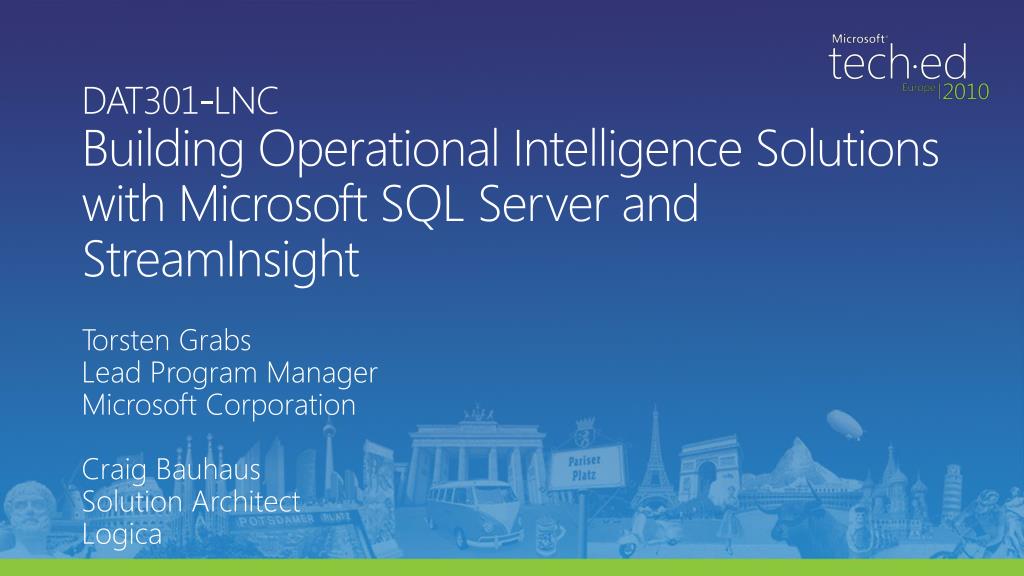 Microsoft
tech·ed
Europe | 2010

DAT301-LNC
Building Operational Intelligence Solutions with Microsoft SQL Server and StreamInsight

Torsten Grabs
Lead Program Manager
Microsoft Corporation

Craig Bauhaus
Solution Architect
Logica

Pariser Platz

POTSDAMER PLATZ